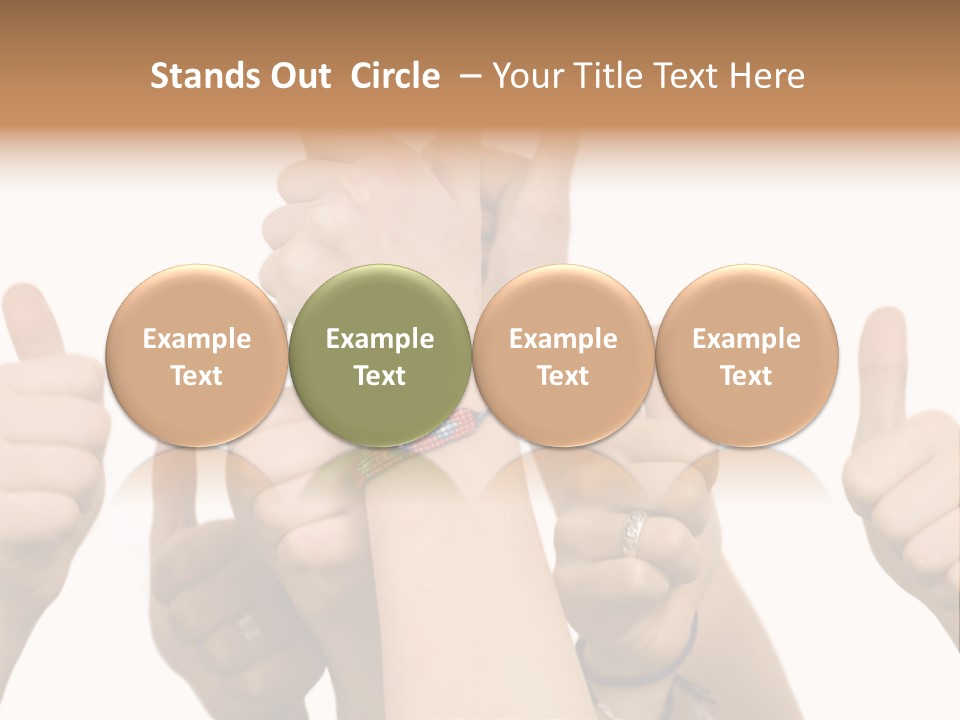 Stands Out  Circle  – Your Title Text Here

Example Text

Example Text

Example Text

Example Text